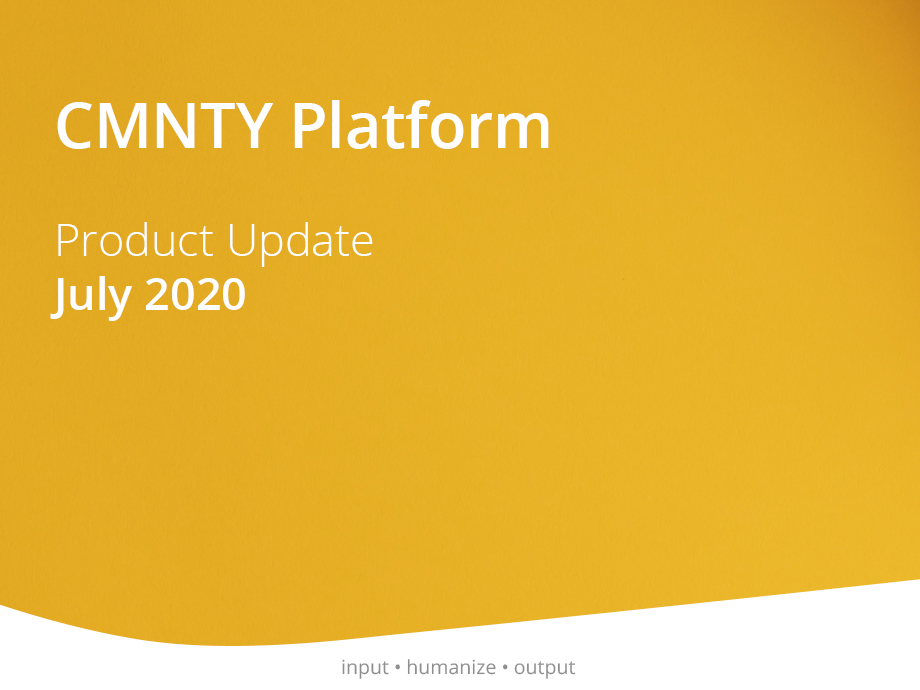 CMNTY Platform

Product Update
July 2020

input • humanize • output